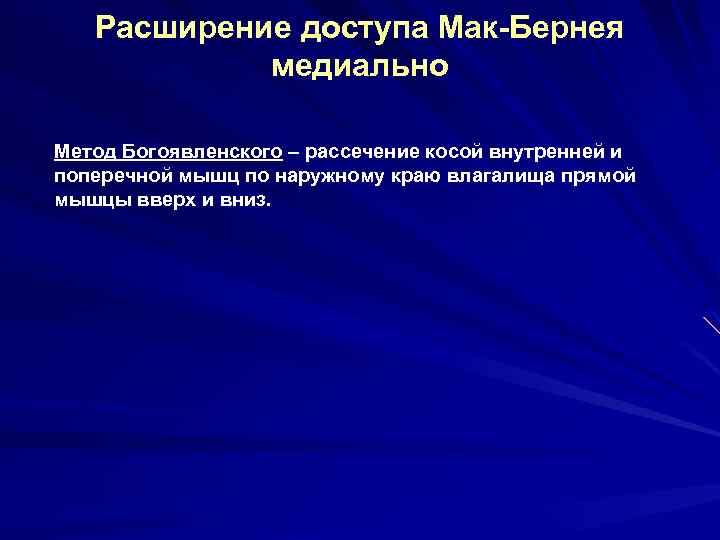 Расширение доступа Мак-Бернея медиально

Метод Богоявленского – рассечение косой внутренней и поперечной мышц по наружному краю влагалища прямой мышцы вверх и вниз.